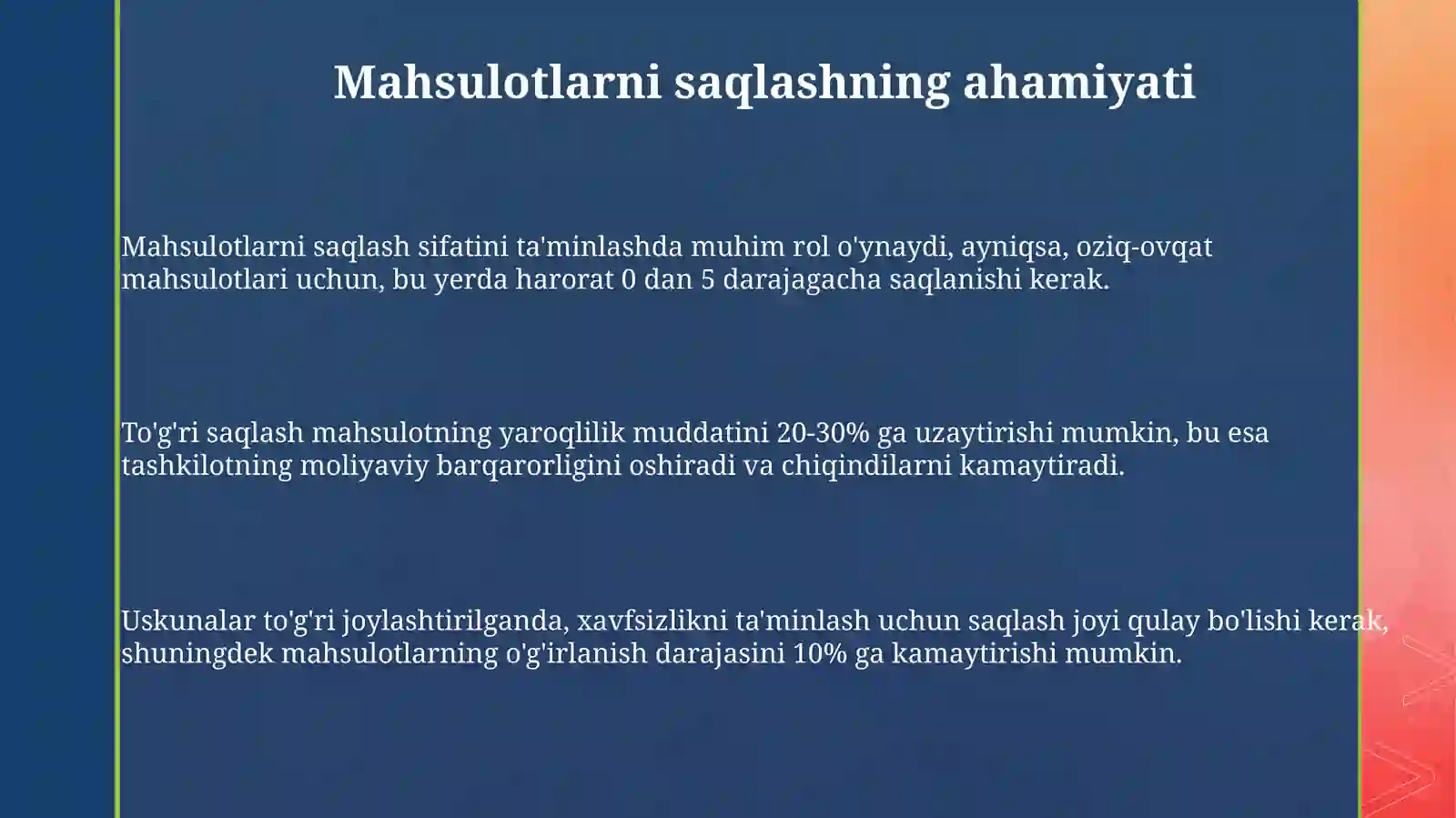 Mahsulotlarni saqlashning ahamiyati

Mahsulotlarni saqlash sifatini ta'minlashda muhim rol o'ynaydi, ayniqsa, oziq-ovqat mahsulotlari uchun, bu yerda harorat 0 dan 5 darajagacha saqlanishi kerak.

To'g'ri saqlash mahsulotning yaroqlilik muddatini 20-30% ga uzaytirishi mumkin, bu esa tashkilotning moliyaviy barqarorligini oshiradi va chiqindilarni kamaytiradi.

Uskunalar to'g'ri joylashtirilganda, xavfsizlikni ta'minlash uchun saqlash joyi qulay bo'lishi kerak, shuningdek mahsulotlarning o'g'irlanish darajasini 10% ga kamaytirishi mumkin.